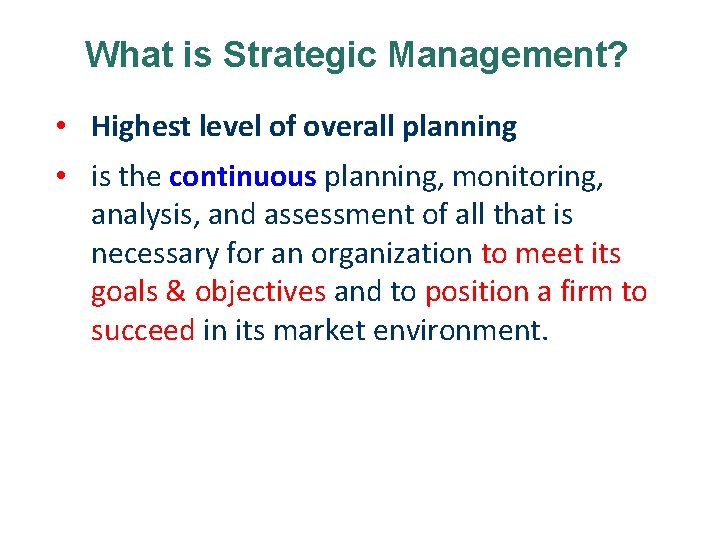 What is Strategic Management?

• Highest level of overall planning

• is the continuous planning, monitoring, analysis, and assessment of all that is necessary for an organization to meet its goals & objectives and to position a firm to succeed in its market environment.